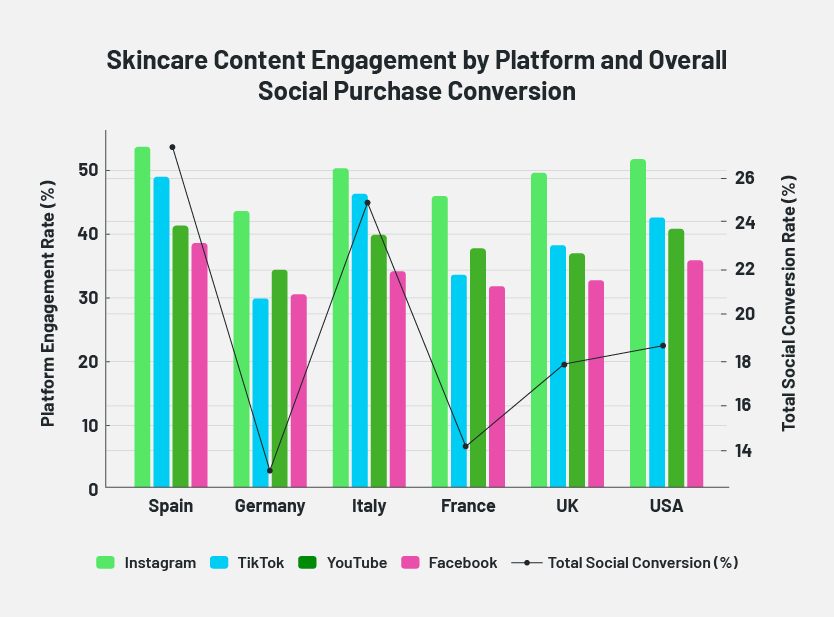 Skincare Content Engagement by Platform and Overall Social Purchase Conversion

Platform Engagement Rate (%)

50
40
30
20
10
0

Total Social Conversion Rate (%)

26
24
22
20
18
16
14

Spain
Germany
Italy
France
UK
USA

Instagram
TikTok
YouTube
Facebook
Total Social Conversion (%)